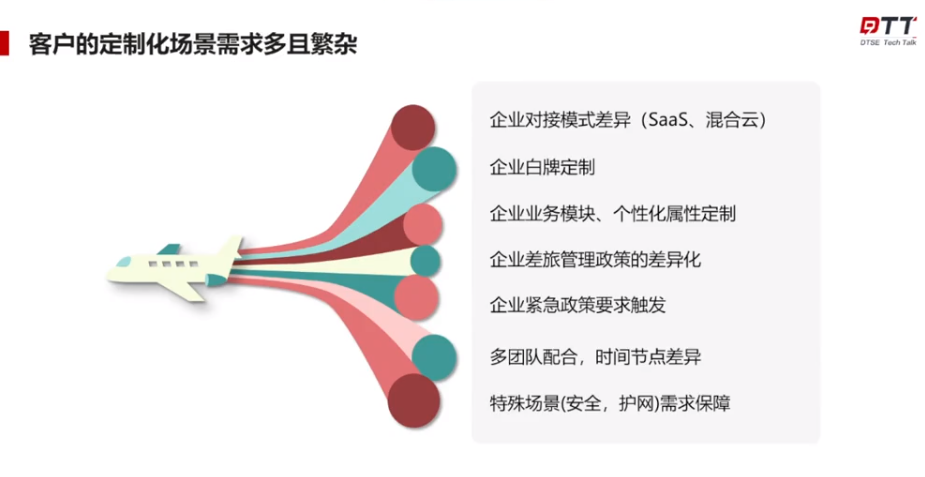 客户的定制化场景需求多且繁杂

DTT
DTSE Tech Talk

企业对接模式差异（SaaS、混合云）

企业白牌定制

企业业务模块、个性化属性定制

企业差旅管理政策的差异化

企业紧急政策要求触发

多团队配合，时间节点差异

特殊场景(安全，护网)需求保障